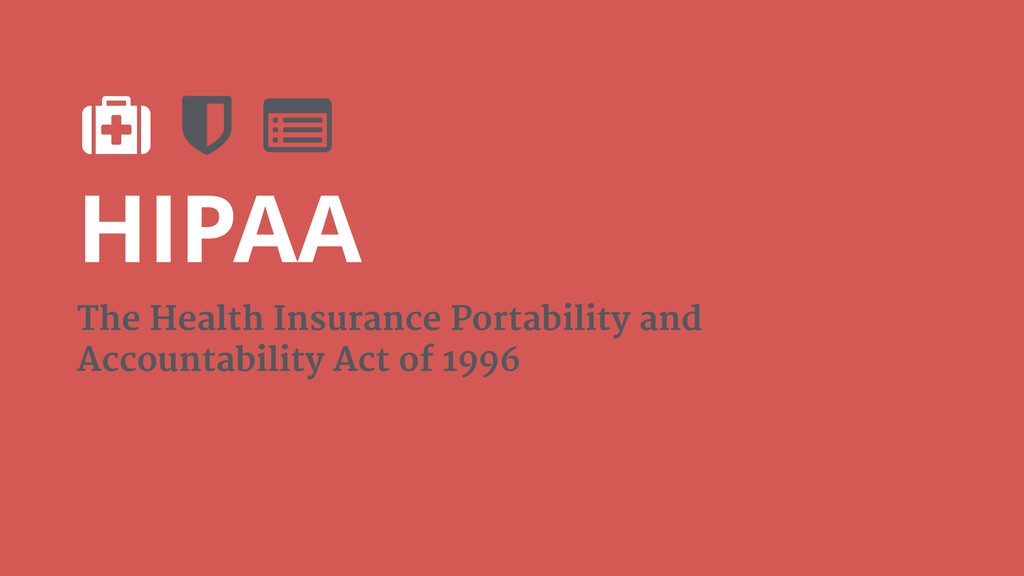 HIPAA

The Health Insurance Portability and Accountability Act of 1996